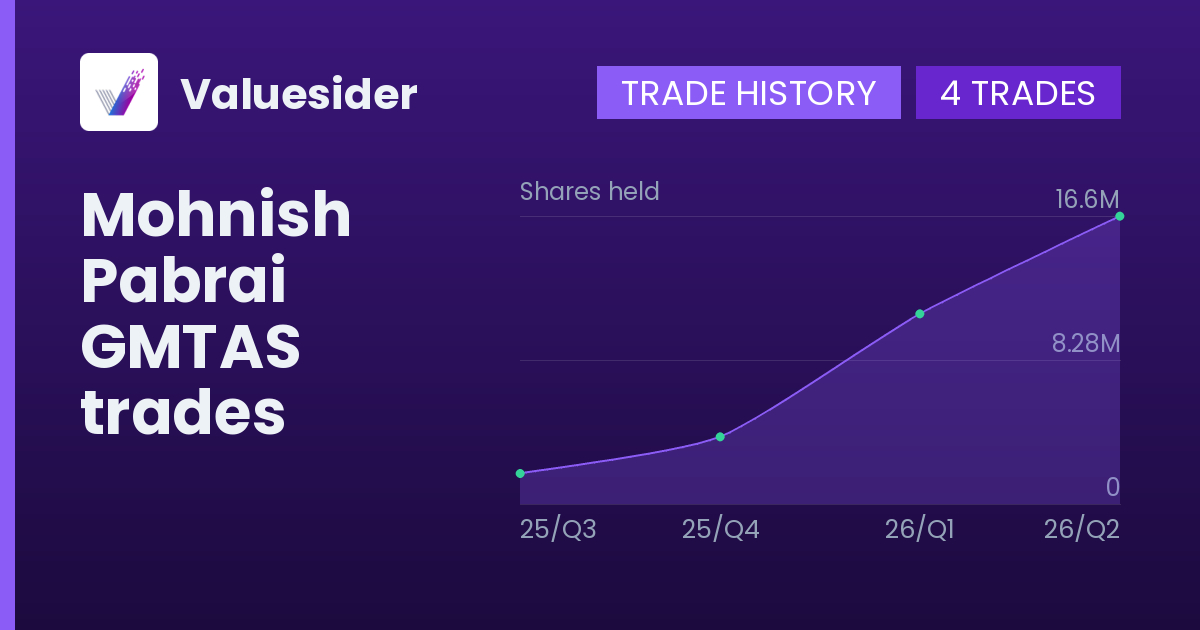 Valuesider

TRADE HISTORY

4 TRADES

Mohnish Pabrai GMTAS trades

Shares held

16.6M

8.28M

0

25/Q3

25/Q4

26/Q1

26/Q2